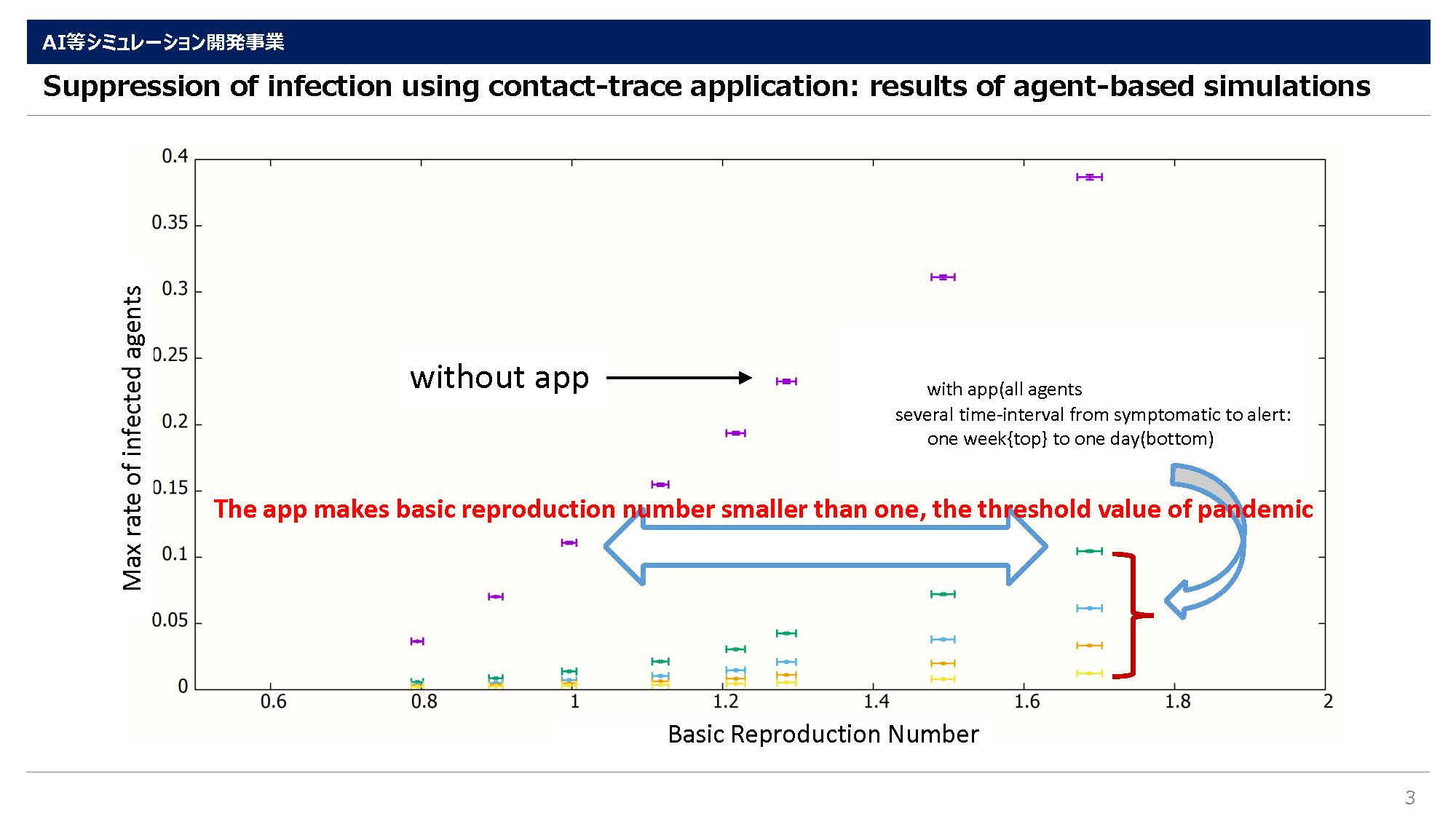 AI等シミュレーション開発事業

Suppression of infection using contact-trace application: results of agent-based simulations

0.4
0.35
0.3
0.25
0.2
0.15
0.1
0.05
0

Max rate of infected agents

without app

with app(all agents
several time-interval from symptomatic to alert:
one week{top} to one day(bottom)

The app makes basic reproduction number smaller than one, the threshold value of pandemic

0.6 0.8 1 1.2 1.4 1.6 1.8 2

Basic Reproduction Number

3